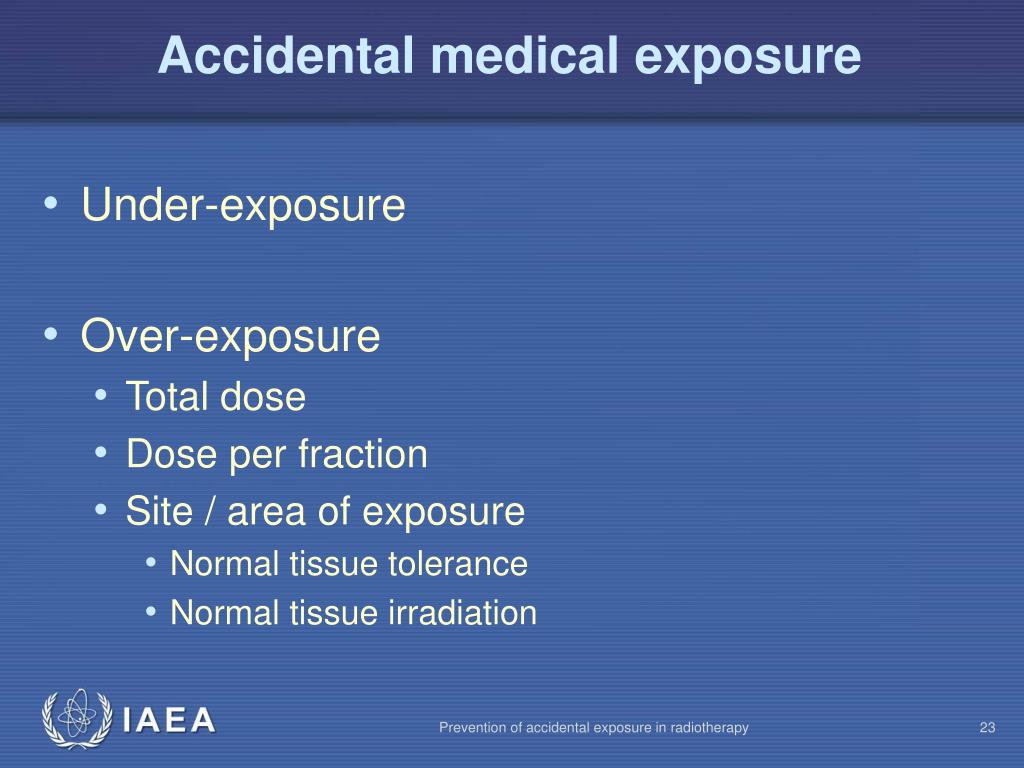 Accidental medical exposure

• Under-exposure

• Over-exposure
 • Total dose
 • Dose per fraction
 • Site / area of exposure
  • Normal tissue tolerance
  • Normal tissue irradiation

IAEA

Prevention of accidental exposure in radiotherapy

23